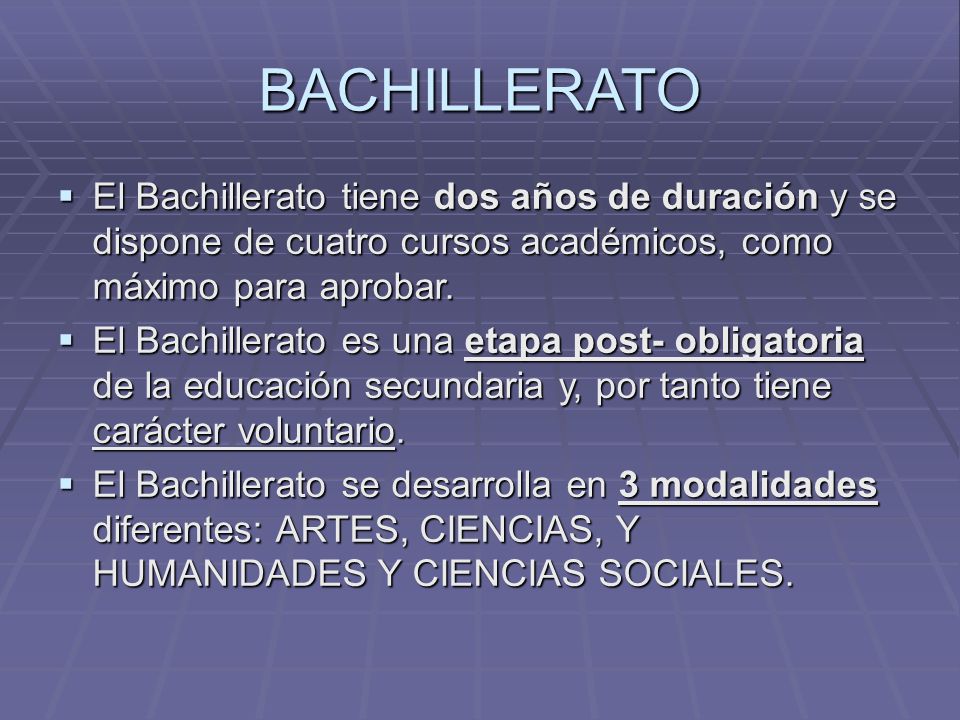 BACHILLERATO

▪ El Bachillerato tiene dos años de duración y se dispone de cuatro cursos académicos, como máximo para aprobar.

▪ El Bachillerato es una etapa post- obligatoria de la educación secundaria y, por tanto tiene carácter voluntario.

▪ El Bachillerato se desarrolla en 3 modalidades diferentes: ARTES, CIENCIAS, Y HUMANIDADES Y CIENCIAS SOCIALES.